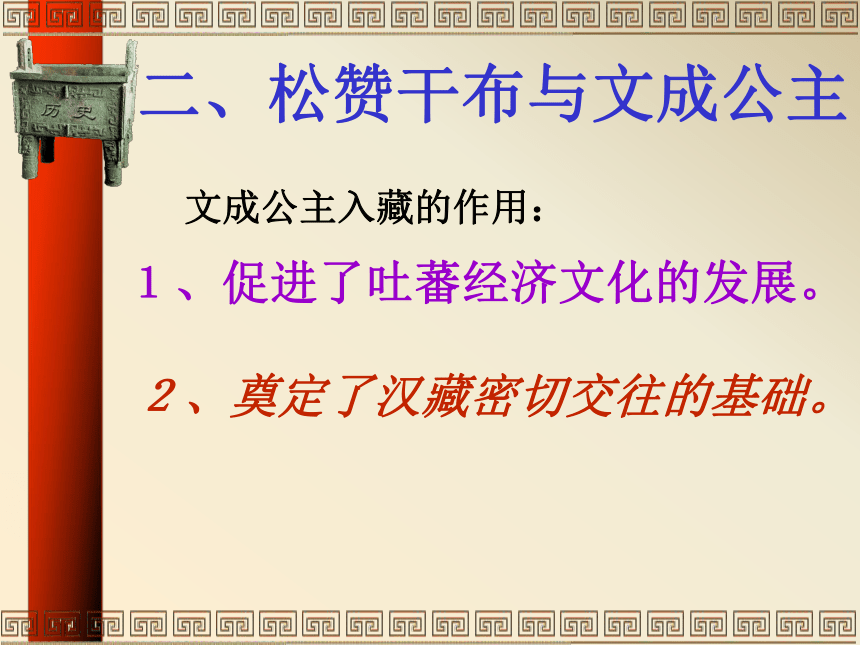 历史

二、松赞干布与文成公主

文成公主入藏的作用：

1、促进了吐蕃经济文化的发展。

2、奠定了汉藏密切交往的基础。